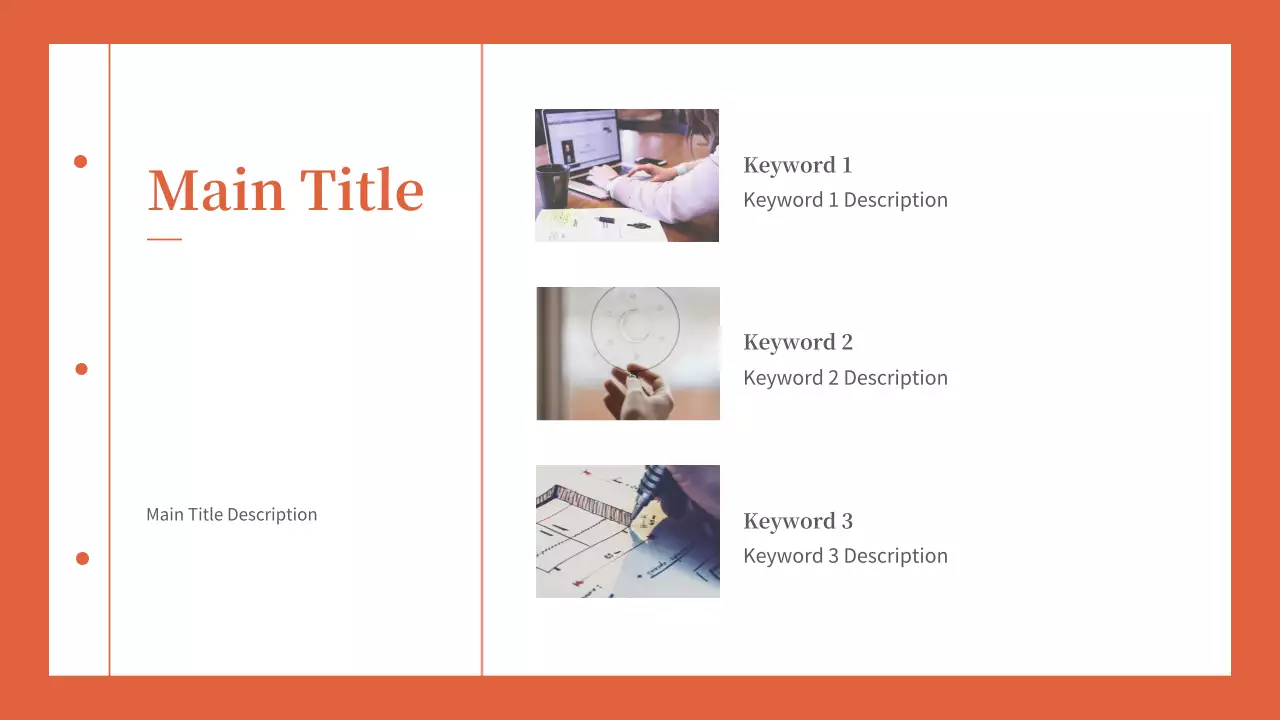 Main Title

Main Title Description

Keyword 1
Keyword 1 Description

Keyword 2
Keyword 2 Description

Keyword 3
Keyword 3 Description